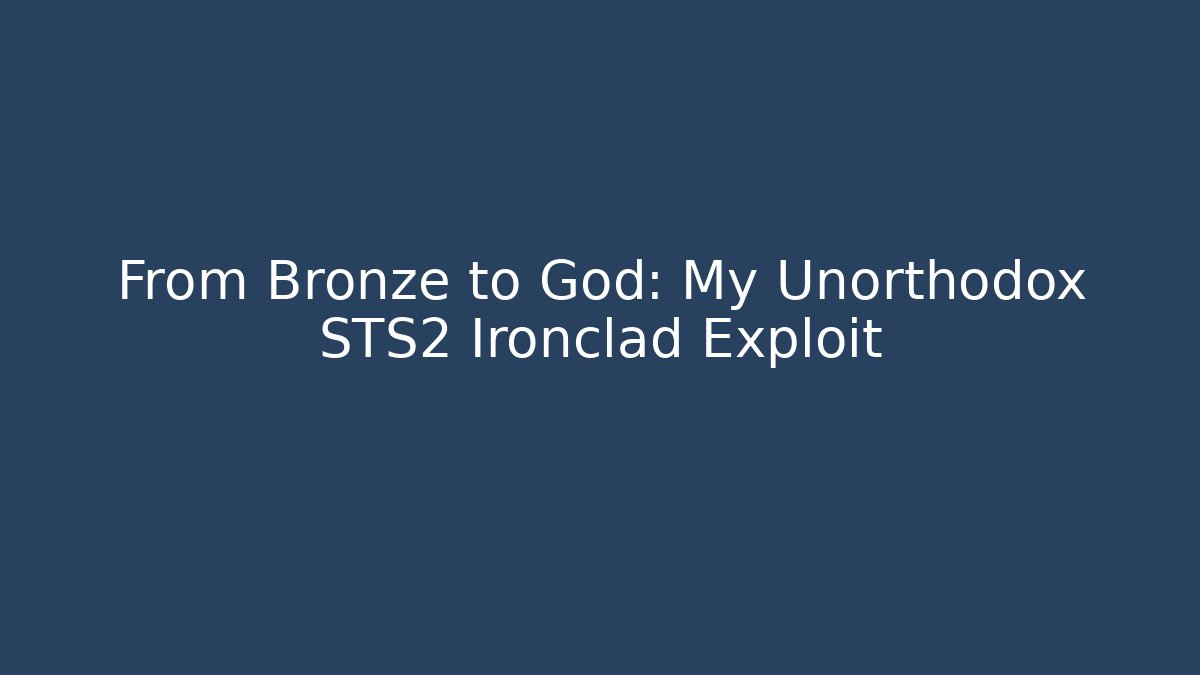 From Bronze to God: My Unorthodox STS2 Ironclad Exploit